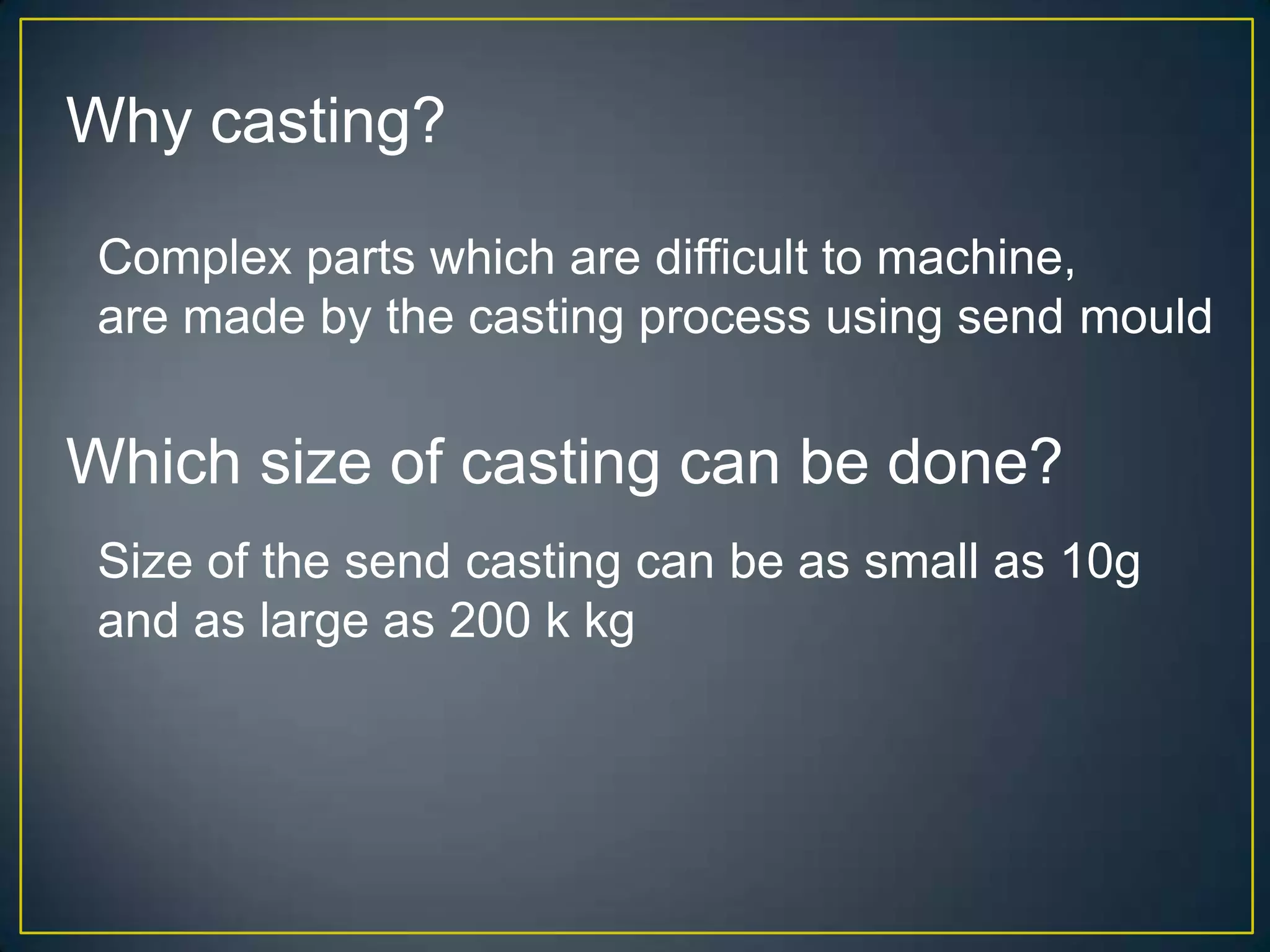 Why casting?

Complex parts which are difficult to machine, are made by the casting process using send mould

Which size of casting can be done?

Size of the send casting can be as small as 10g and as large as 200 k kg